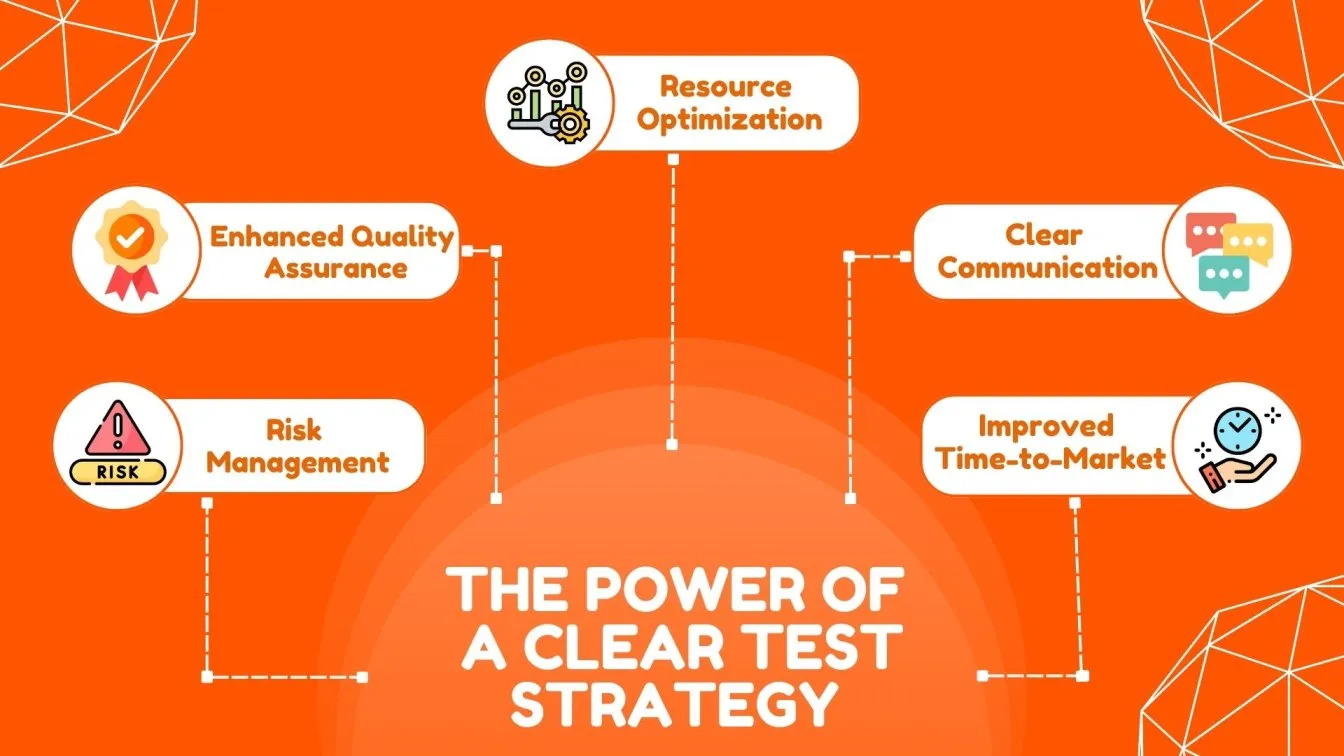 Resource Optimization

Enhanced Quality Assurance

Clear Communication

RISK

Risk Management

Improved Time-to-Market

THE POWER OF A CLEAR TEST STRATEGY